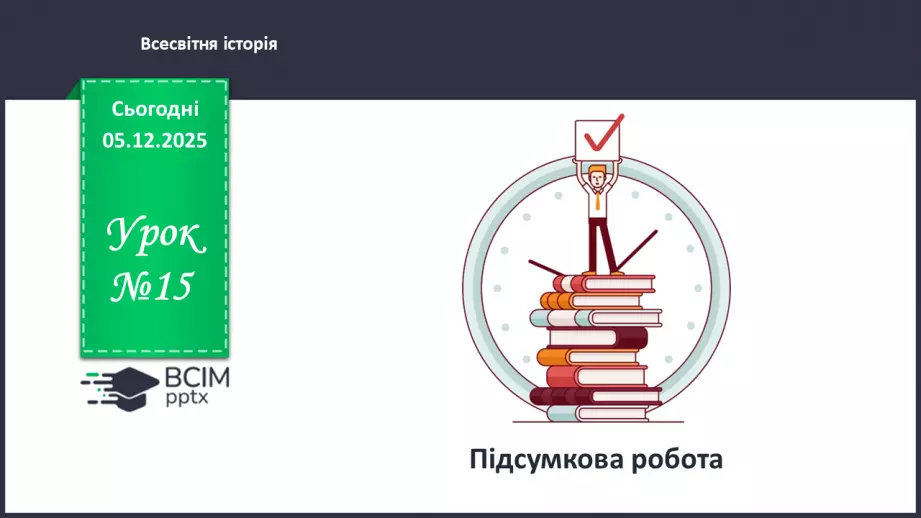 Всесвітня історія

Сьогодні
05.12.2025

Урок
№15

ВСІМ
pptx

Підсумкова робота